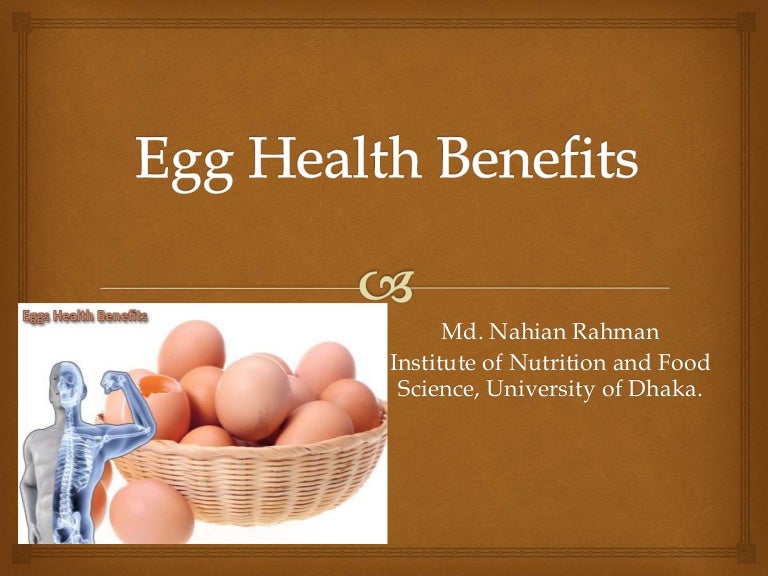 Egg Health Benefits

Eggs Health Benefits

Md. Nahian Rahman
Institute of Nutrition and Food Science, University of Dhaka.